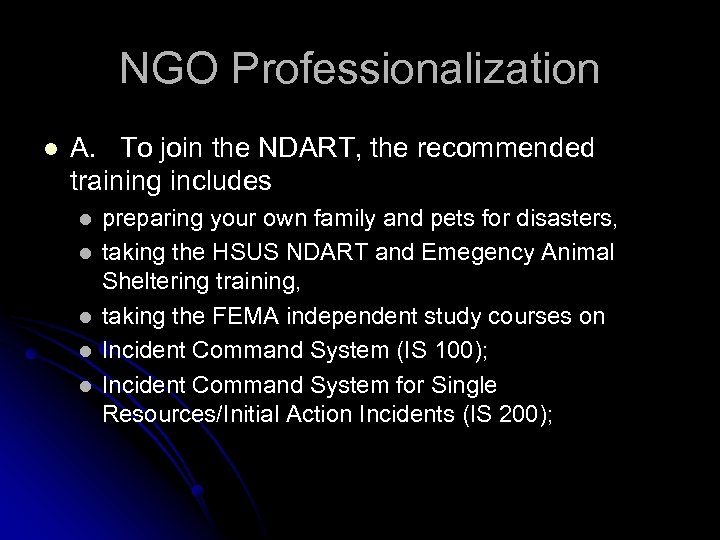 NGO Professionalization

- A. To join the NDART, the recommended training includes
  - preparing your own family and pets for disasters,
  - taking the HSUS NDART and Emegency Animal Sheltering training,
  - taking the FEMA independent study courses on
  - Incident Command System (IS 100);
  - Incident Command System for Single Resources/Initial Action Incidents (IS 200);